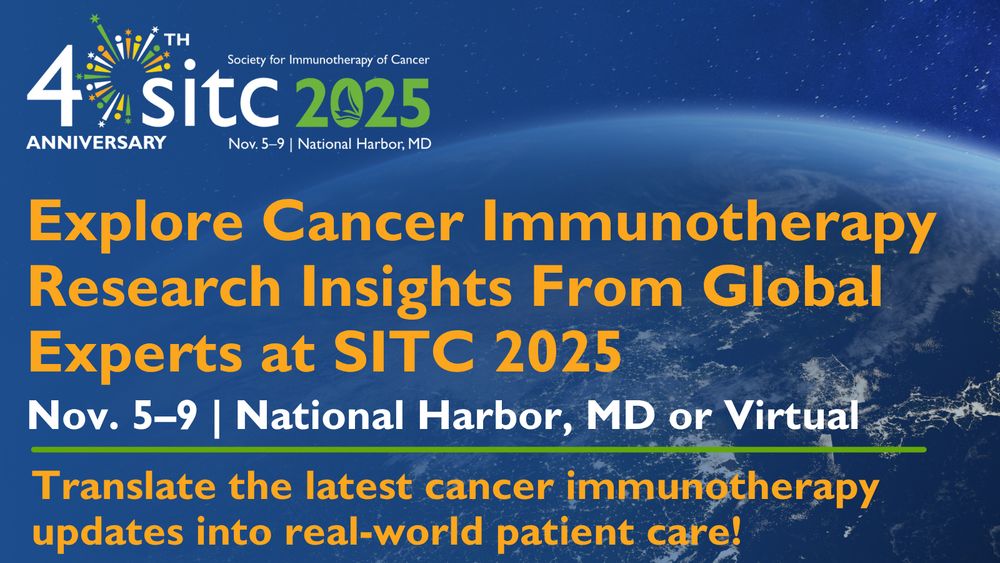 40TH ANNIVERSARY

Society for Immunotherapy of Cancer
sitc 2025
Nov. 5–9 | National Harbor, MD

Explore Cancer Immunotherapy Research Insights From Global Experts at SITC 2025

Nov. 5–9 | National Harbor, MD or Virtual

Translate the latest cancer immunotherapy updates into real-world patient care!